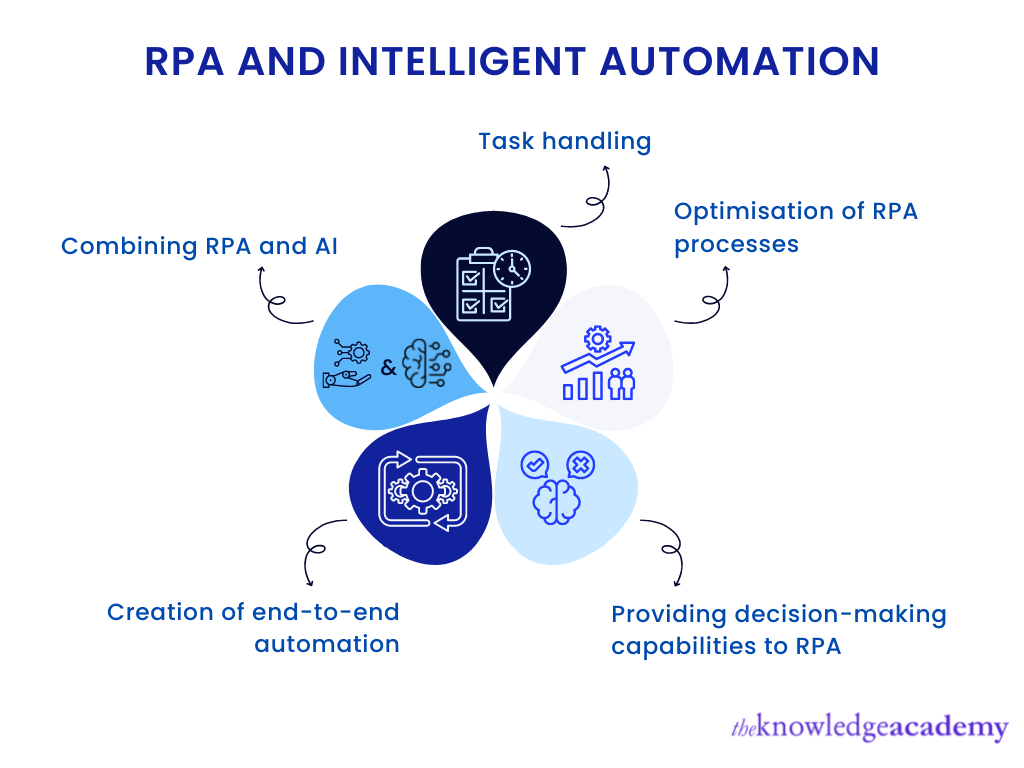 RPA AND INTELLIGENT AUTOMATION

Task handling

Optimisation of RPA processes

Combining RPA and AI

&

Creation of end-to-end automation

Providing decision-making capabilities to RPA

theknowledgeacademy